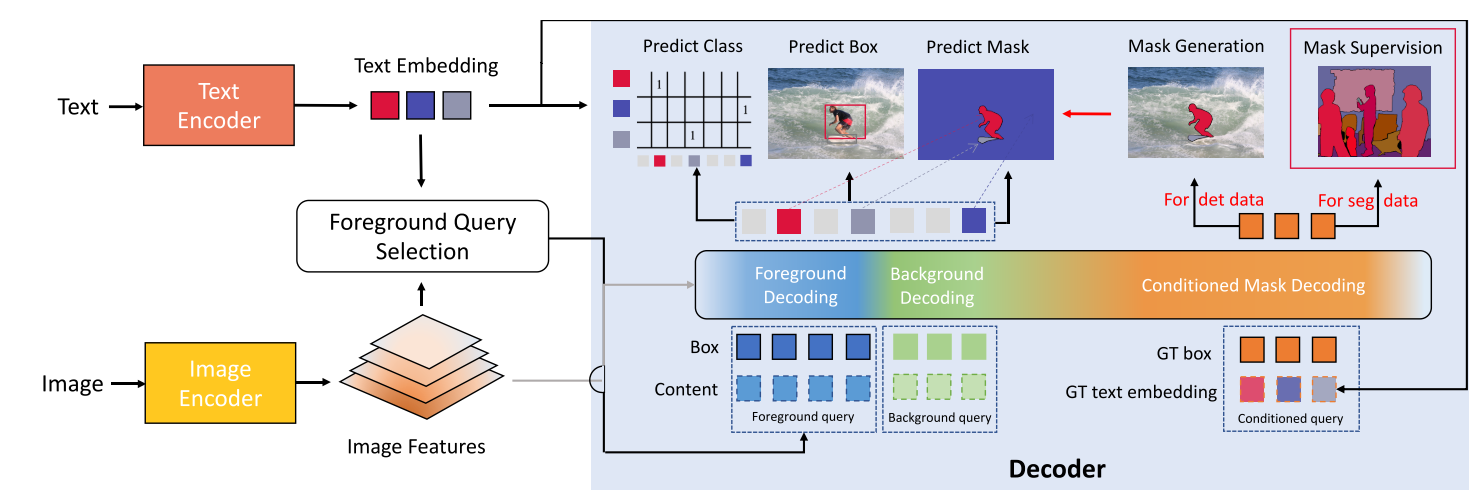 Text

Text Encoder

Text Embedding

Foreground Query Selection

Image

Image Encoder

Image Features

Predict Class

1

1

1

Predict Box

Predict Mask

Mask Generation

Mask Supervision

For det data

For seg data

Foreground Decoding

Background Decoding

Conditioned Mask Decoding

Box

Content

Foreground query

Background query

GT box

GT text embedding

Conditioned query

Decoder